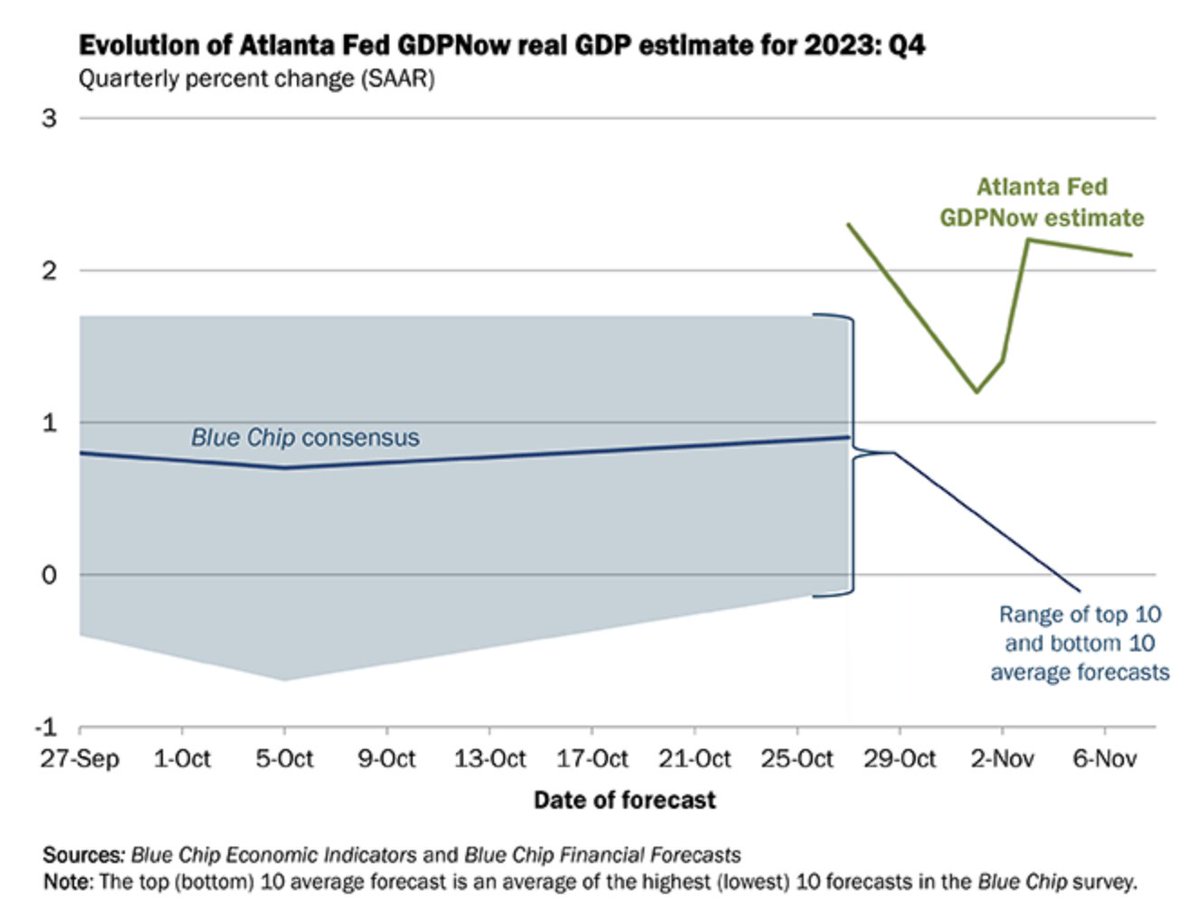 Evolution of Atlanta Fed GDPNow real GDP estimate for 2023: Q4
Quarterly percent change (SAAR)

3
2
1
0
-1

Atlanta Fed GDPNow estimate

Blue Chip consensus

Range of top 10 and bottom 10 average forecasts

27-Sep 1-Oct 5-Oct 9-Oct 13-Oct 17-Oct 21-Oct 25-Oct 29-Oct 2-Nov 6-Nov

Date of forecast

Sources: Blue Chip Economic Indicators and Blue Chip Financial Forecasts
Note: The top (bottom) 10 average forecast is an average of the highest (lowest) 10 forecasts in the Blue Chip survey.